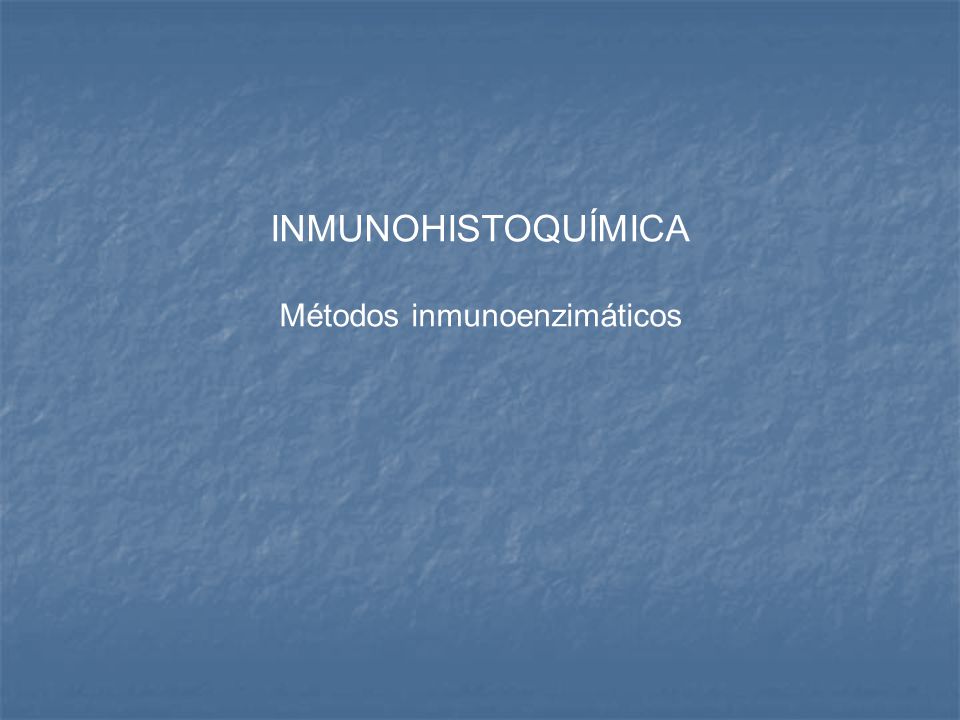 INMUNOHISTOQUÍMICA

Métodos inmunoenzimáticos